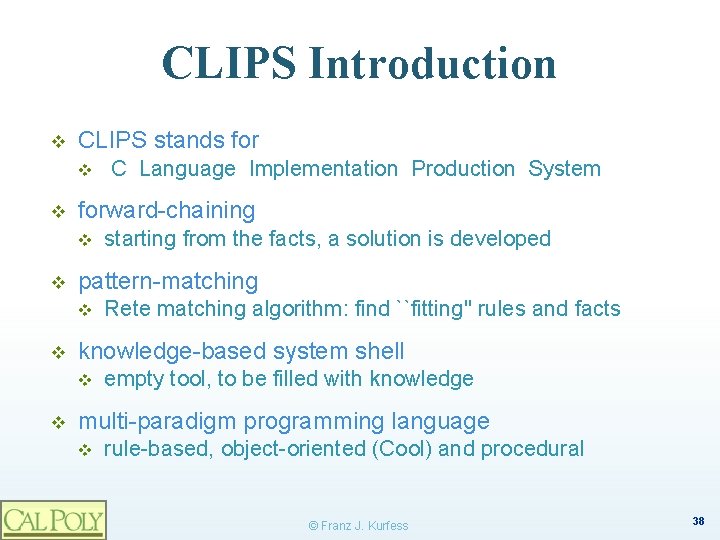 CLIPS Introduction

❖ CLIPS stands for
❖ C Language Implementation Production System

❖ forward-chaining
❖ starting from the facts, a solution is developed

❖ pattern-matching
❖ Rete matching algorithm: find ``fitting" rules and facts

❖ knowledge-based system shell
❖ empty tool, to be filled with knowledge

❖ multi-paradigm programming language
❖ rule-based, object-oriented (Cool) and procedural

CAL POLY

© Franz J. Kurfess

38